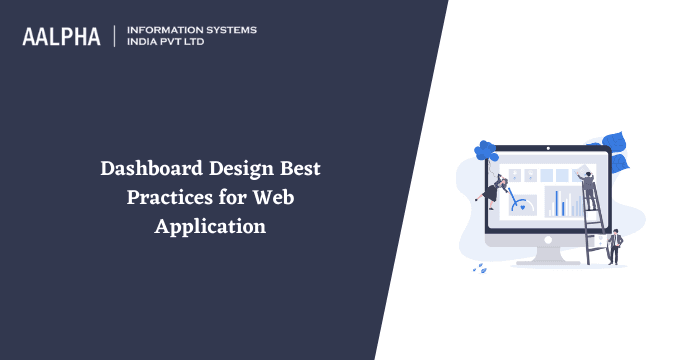 AALPHA | INFORMATION SYSTEMS INDIA PVT LTD

Dashboard Design Best Practices for Web Application